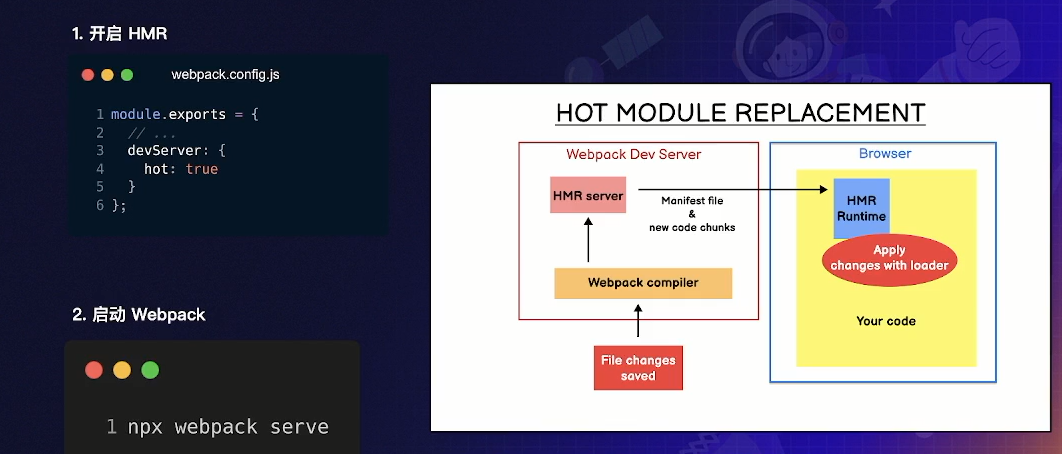 1. 开启 HMR

webpack.config.js

1 module.exports = {
2   // ...
3   devServer: {
4     hot: true
5   }
6 };

2. 启动 Webpack

1 npx webpack serve

HOT MODULE REPLACEMENT

Webpack Dev Server

HMR server

Manifest file
&
new code chunks

Webpack compiler

File changes saved

Browser

HMR Runtime

Apply changes with loader

Your code